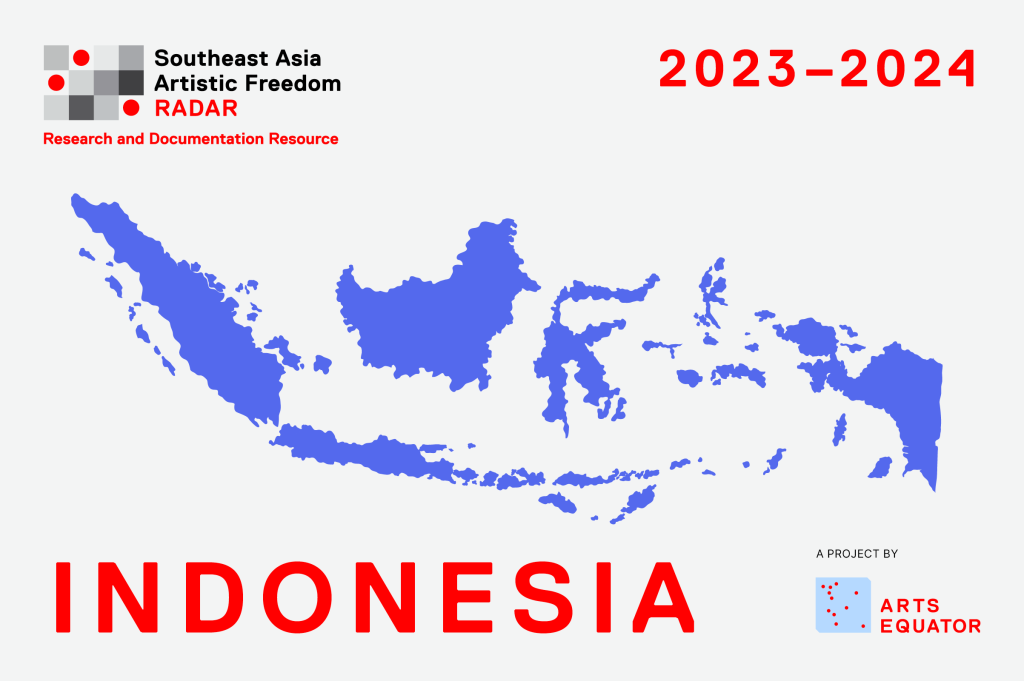 Southeast Asia Artistic Freedom RADAR
Research and Documentation Resource

2023–2024

INDONESIA

A PROJECT BY
ARTS EQUATOR